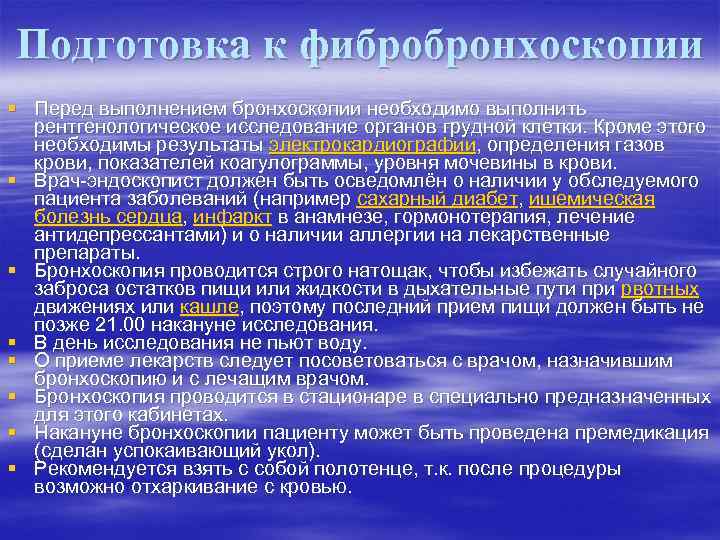 Подготовка к фибробронхоскопии

Перед выполнением бронхоскопии необходимо выполнить рентгенологическое исследование органов грудной клетки. Кроме этого необходимы результаты электрокардиографии, определения газов крови, показателей коагулограммы, уровня мочевины в крови.

Врач-эндоскопист должен быть осведомлён о наличии у обследуемого пациента заболеваний (например сахарный диабет, ишемическая болезнь сердца, инфаркт в анамнезе, гормонотерапия, лечение антидепрессантами) и о наличии аллергии на лекарственные препараты.

Бронхоскопия проводится строго натощак, чтобы избежать случайного заброса остатков пищи или жидкости в дыхательные пути при рвотных движениях или кашле, поэтому последний прием пищи должен быть не позже 21.00 накануне исследования.

В день исследования не пьют воду.

О приеме лекарств следует посоветоваться с врачом, назначившим бронхоскопию и с лечащим врачом.

Бронхоскопия проводится в стационаре в специально предназначенных для этого кабинетах.

Накануне бронхоскопии пациенту может быть проведена премедикация (сделан успокаивающий укол).

Рекомендуется взять с собой полотенце, т.к. после процедуры возможно отхаркивание с кровью.